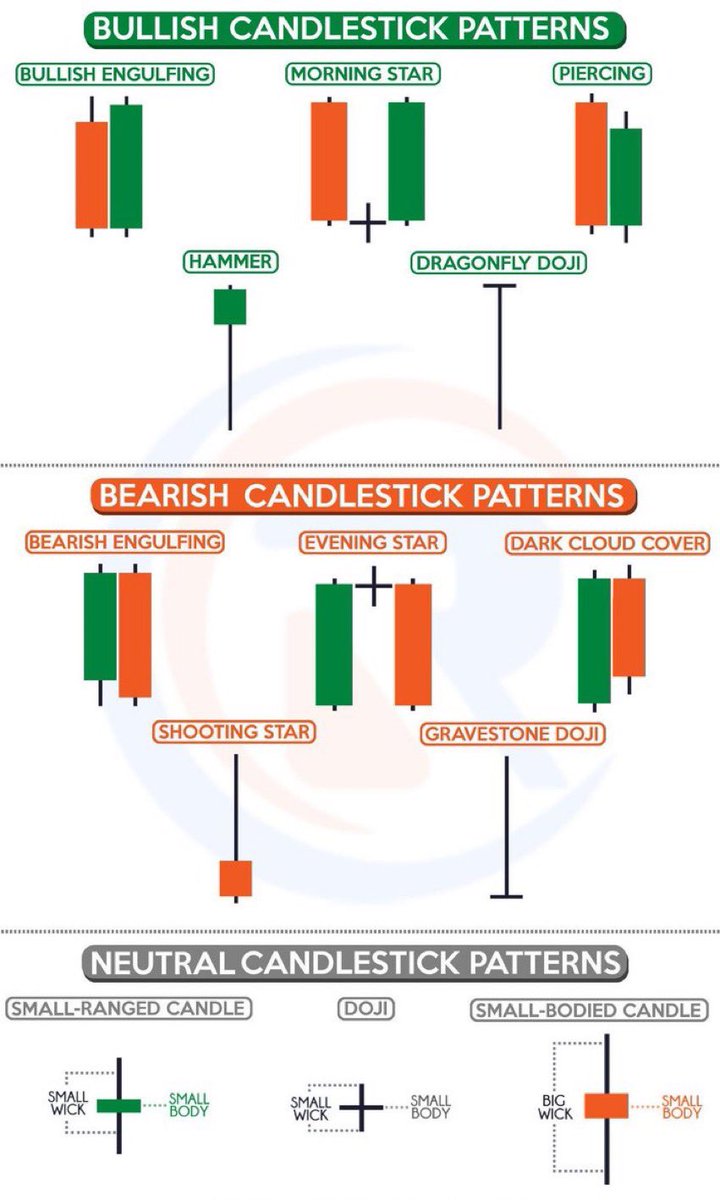 BULLISH CANDLESTICK PATTERNS

BULLISH ENGULFING

MORNING STAR

PIERCING

HAMMER

DRAGONFLY DOJI

BEARISH CANDLESTICK PATTERNS

BEARISH ENGULFING

EVENING STAR

DARK CLOUD COVER

SHOOTING STAR

GRAVESTONE DOJI

NEUTRAL CANDLESTICK PATTERNS

SMALL-RANGED CANDLE

DOJI

SMALL-BODIED CANDLE

SMALL WICK

SMALL BODY

SMALL WICK

SMALL BODY

BIG WICK

SMALL BODY